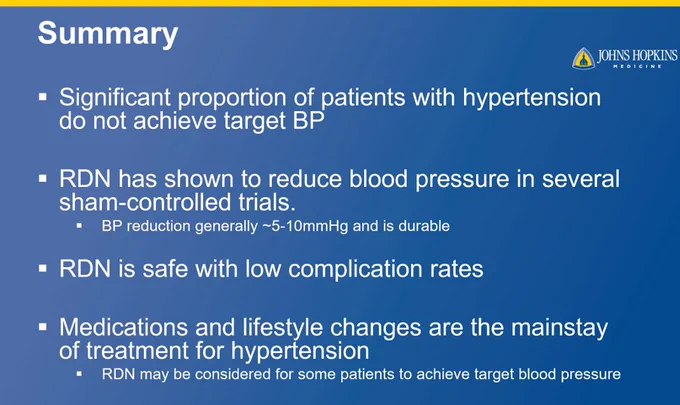 Summary

JOHNS HOPKINS
MEDICINE

▪ Significant proportion of patients with hypertension do not achieve target BP

▪ RDN has shown to reduce blood pressure in several sham-controlled trials.
▪ BP reduction generally ~5-10mmHg and is durable

▪ RDN is safe with low complication rates

▪ Medications and lifestyle changes are the mainstay of treatment for hypertension
▪ RDN may be considered for some patients to achieve target blood pressure